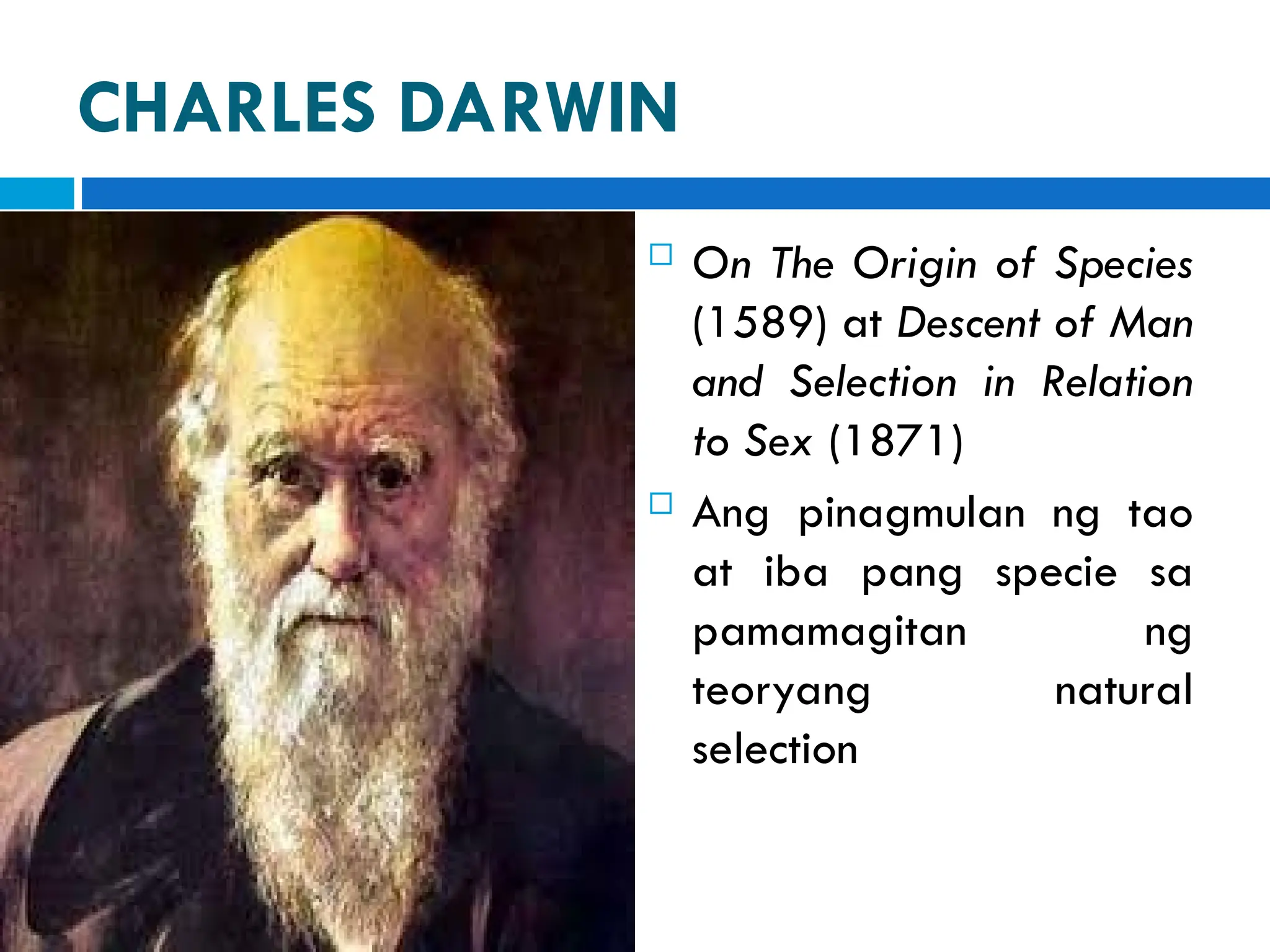 CHARLES DARWIN

On The Origin of Species (1589) at Descent of Man and Selection in Relation to Sex (1871)

Ang pinagmulan ng tao at iba pang specie sa pamamagitan ng teoryang natural selection